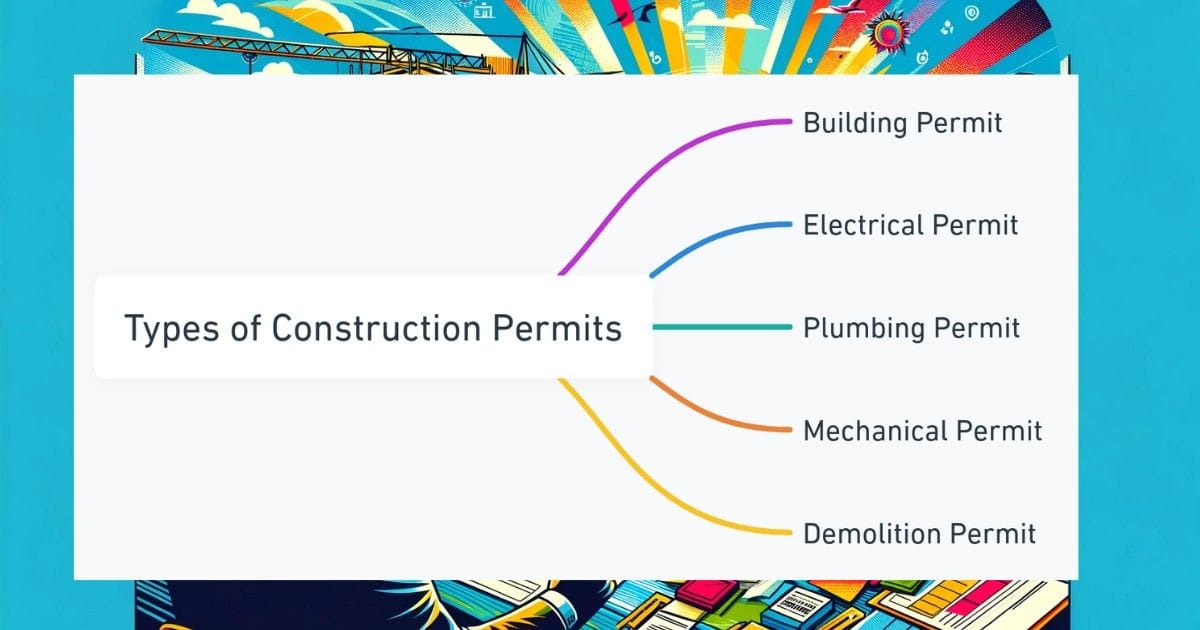 Types of Construction Permits

Building Permit

Electrical Permit

Plumbing Permit

Mechanical Permit

Demolition Permit